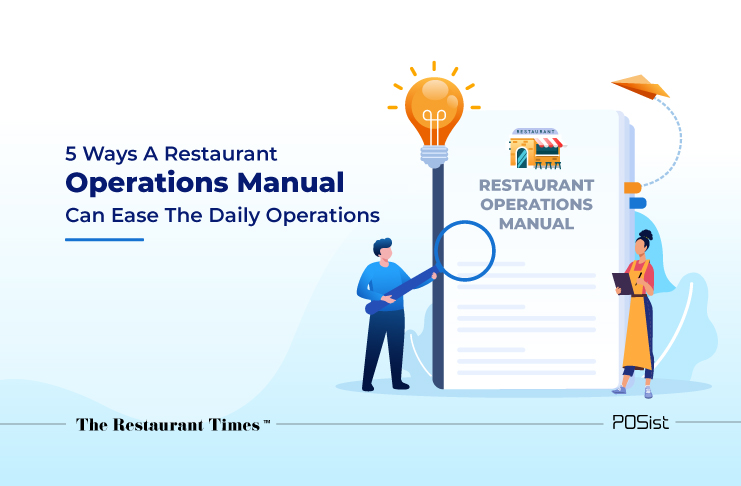 5 Ways A Restaurant
Operations Manual
Can Ease The Daily Operations

RESTAURANT

RESTAURANT OPERATIONS MANUAL

The Restaurant Times ™

POSist